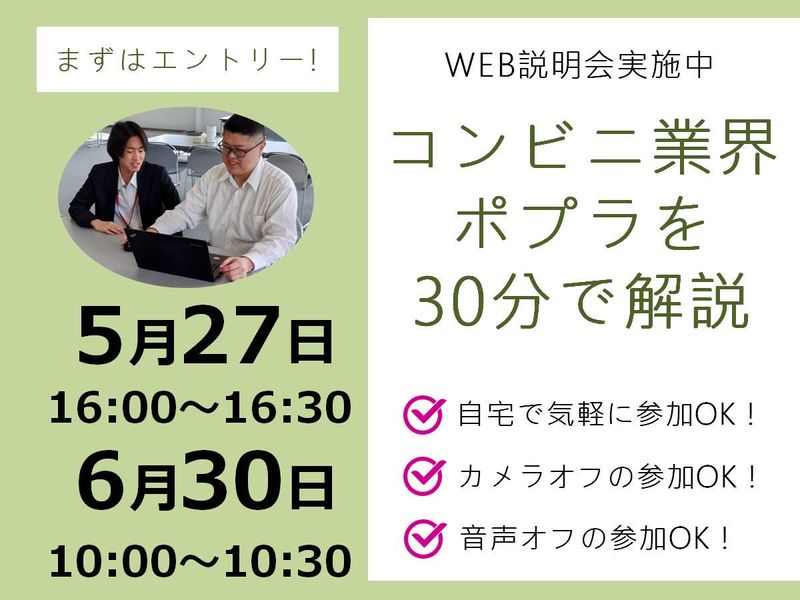 まずはエントリー!

5月27日
16:00～16:30
6月30日
10:00～10:30

WEB説明会実施中

コンビニ業界
ポプラを
30分で解説

自宅で気軽に参加OK！
カメラオフの参加OK！
音声オフの参加OK！